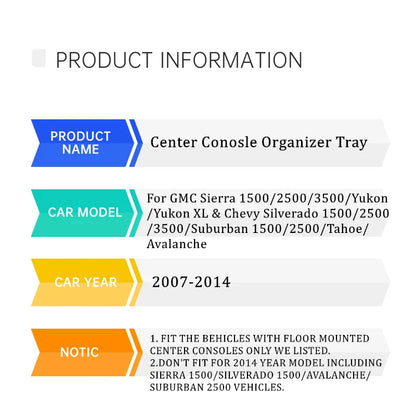 PRODUCT INFORMATION

PRODUCT NAME

Center Conosle Organizer Tray

CAR MODEL

For GMC Sierra 1500/2500/3500/Yukon /Yukon XL & Chevy Silverado 1500/2500 /3500/Suburban 1500/2500/Tahoe/ Avalanche

CAR YEAR

2007-2014

NOTIC

1. FIT THE BEHICLES WITH FLOOR MOUNTED CENTER CONSOLES ONLY WE LISTED.
2.DON'T FIT FOR 2014 YEAR MODEL INCLUDING SIERRA 1500/SILVERADO 1500/AVALANCHE/ SUBURBAN 2500 VEHICLES.